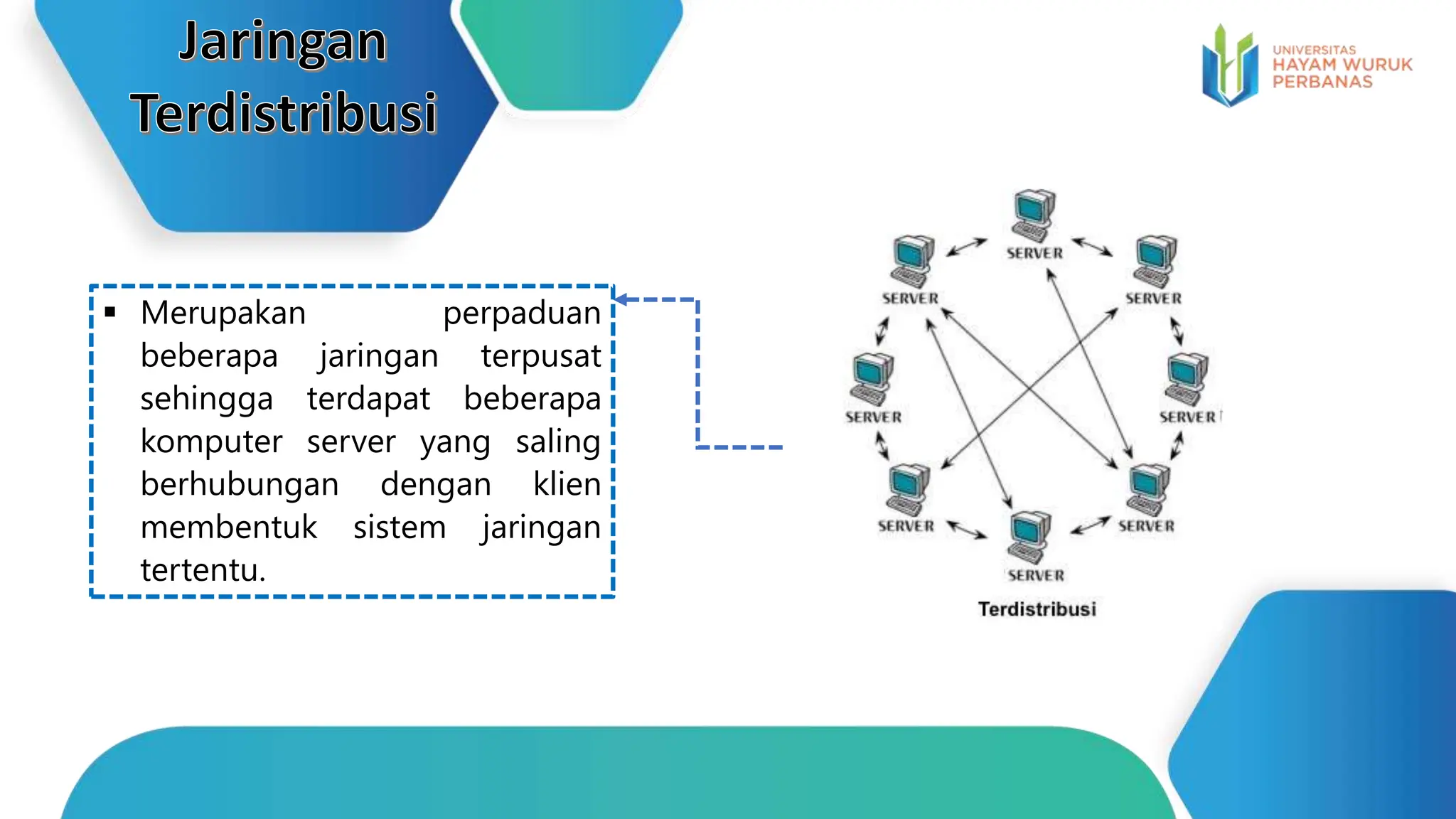 Jaringan Terdistribusi

UNIVERSITAS
HAYAM WURUK
PERBANAS

▪ Merupakan perpaduan beberapa jaringan terpusat sehingga terdapat beberapa komputer server yang saling berhubungan dengan klien membentuk sistem jaringan tertentu.

SERVER

SERVER

SERVER

SERVER

SERVER

SERVER

SERVER

SERVER

Terdistribusi